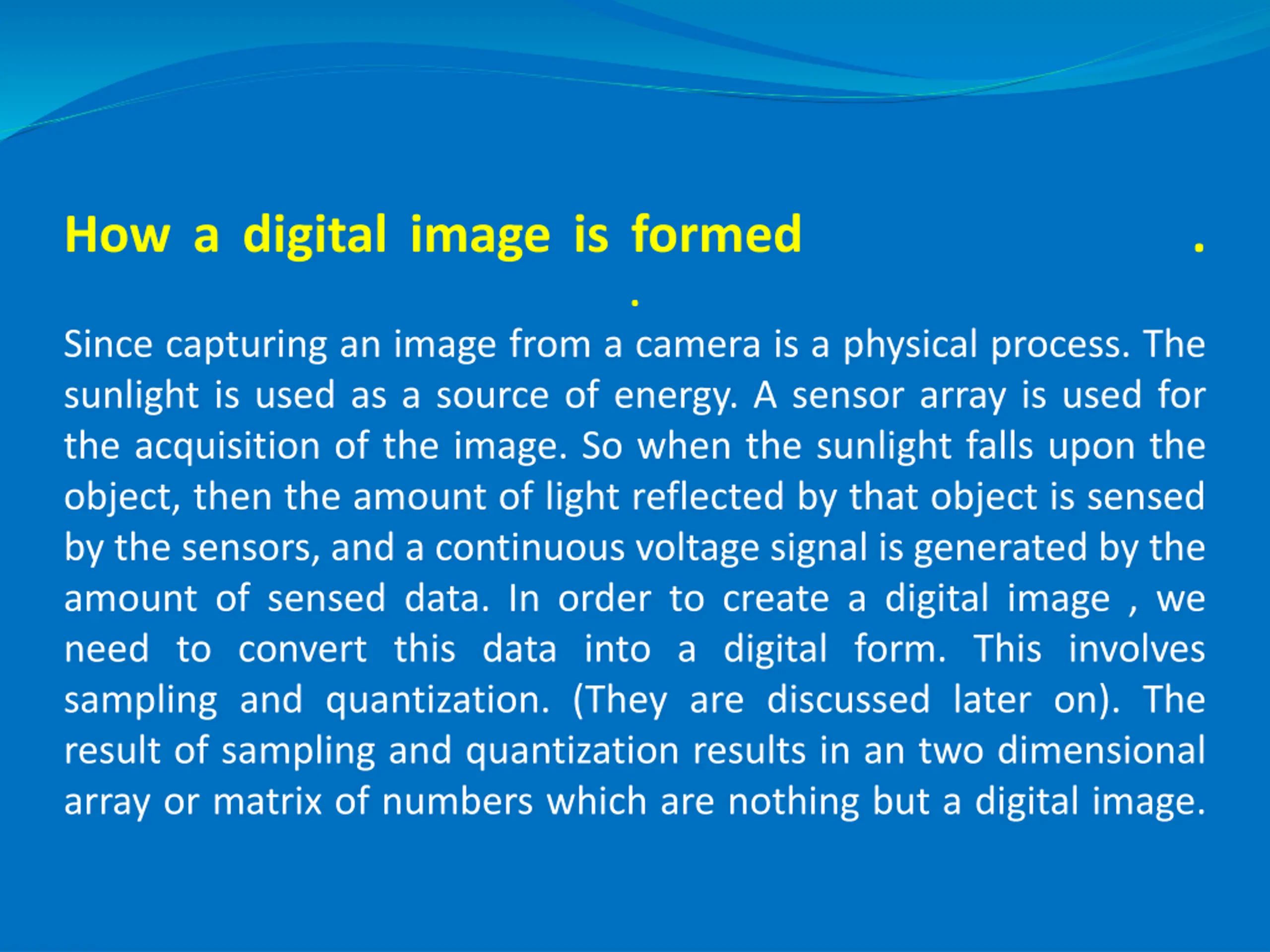 How a digital image is formed .
.

Since capturing an image from a camera is a physical process. The sunlight is used as a source of energy. A sensor array is used for the acquisition of the image. So when the sunlight falls upon the object, then the amount of light reflected by that object is sensed by the sensors, and a continuous voltage signal is generated by the amount of sensed data. In order to create a digital image , we need to convert this data into a digital form. This involves sampling and quantization. (They are discussed later on). The result of sampling and quantization results in an two dimensional array or matrix of numbers which are nothing but a digital image.